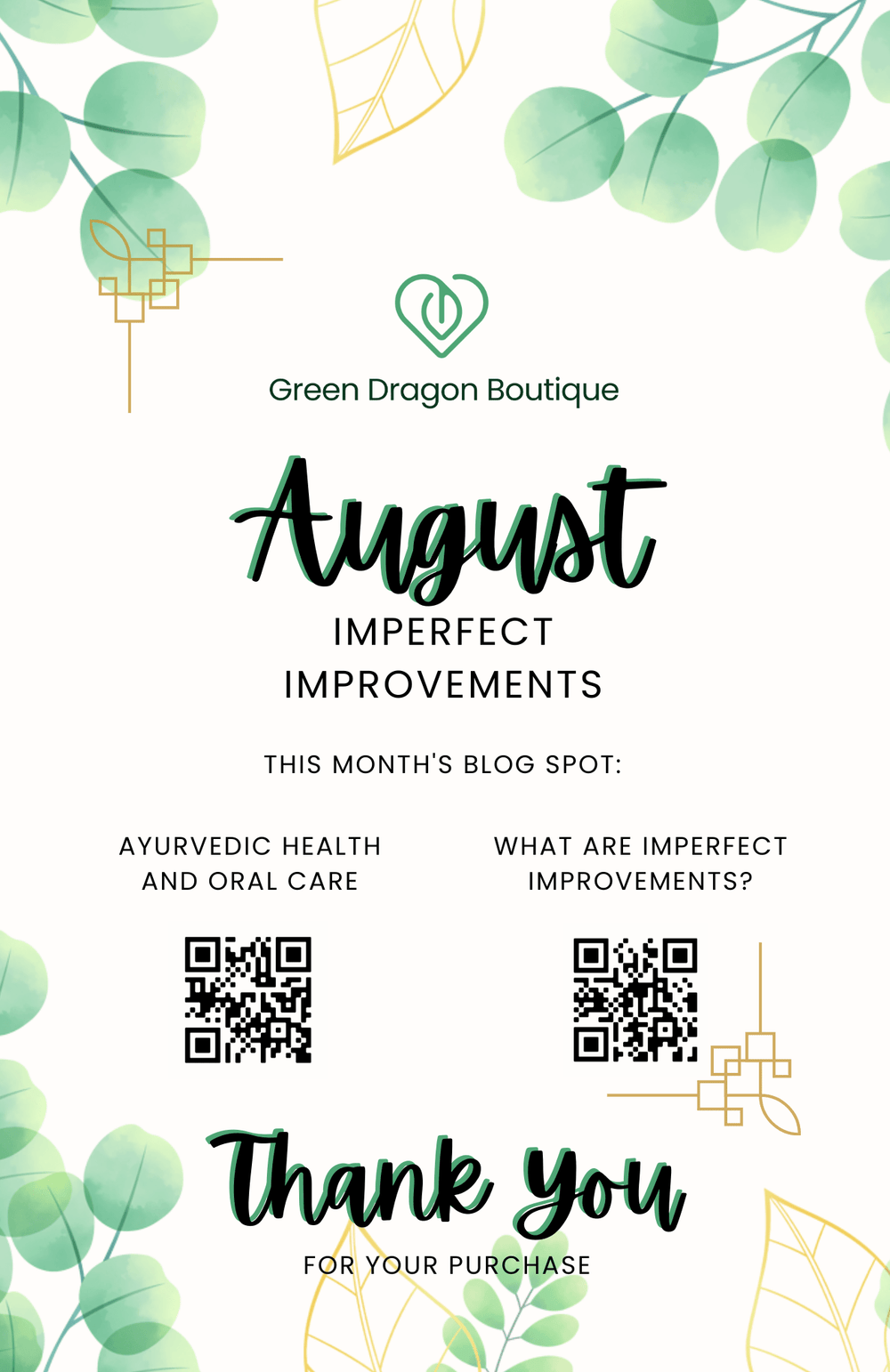 Green Dragon Boutique

August

IMPERFECT IMPROVEMENTS

THIS MONTH'S BLOG SPOT:

AYURVEDIC HEALTH AND ORAL CARE

WHAT ARE IMPERFECT IMPROVEMENTS?

Thank You

FOR YOUR PURCHASE